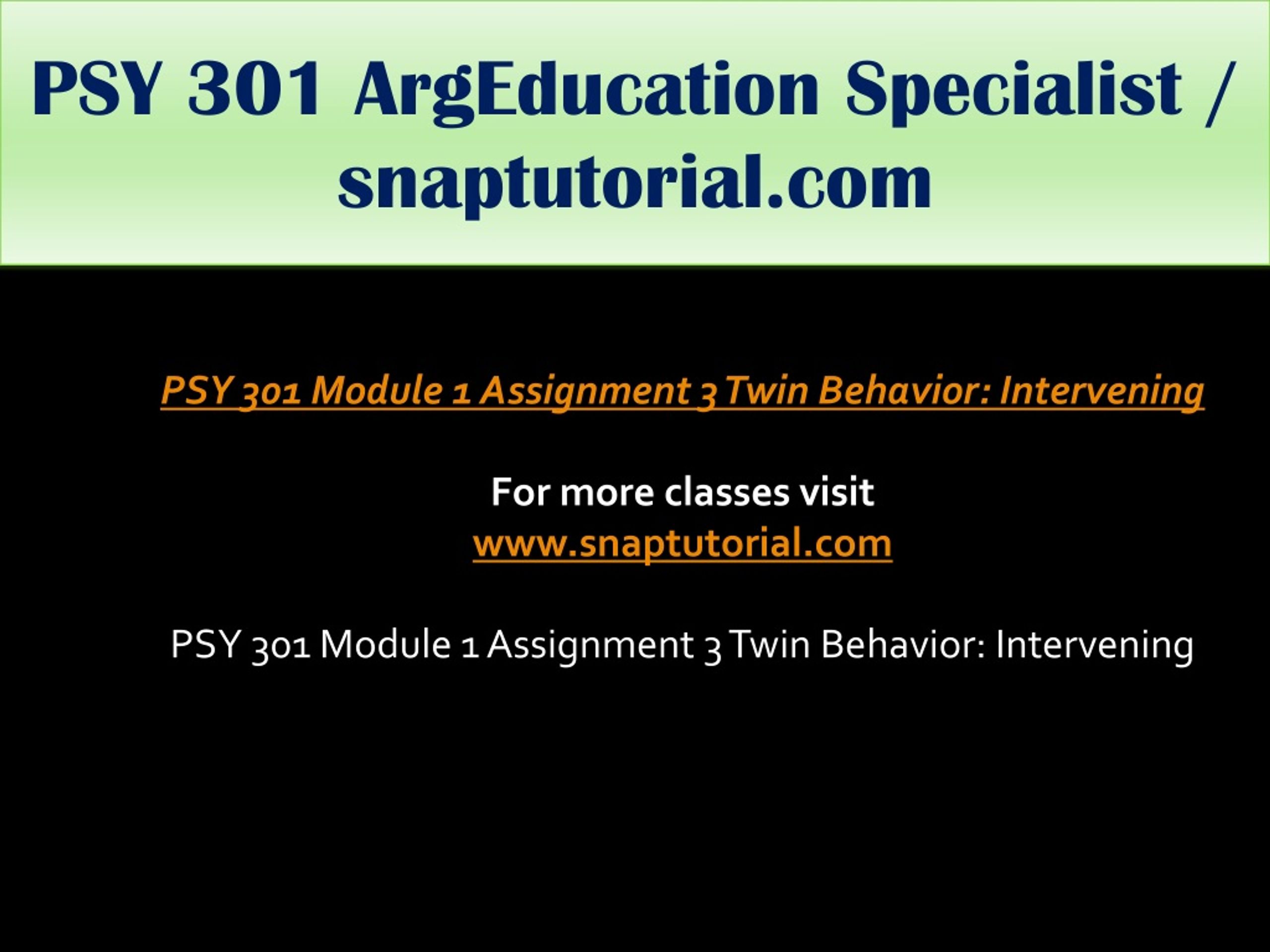 PSY 301 ArgEducation Specialist / snaptutorial.com

PSY 301 Module 1 Assignment 3 Twin Behavior: Intervening

For more classes visit
www.snaptutorial.com

PSY 301 Module 1 Assignment 3 Twin Behavior: Intervening